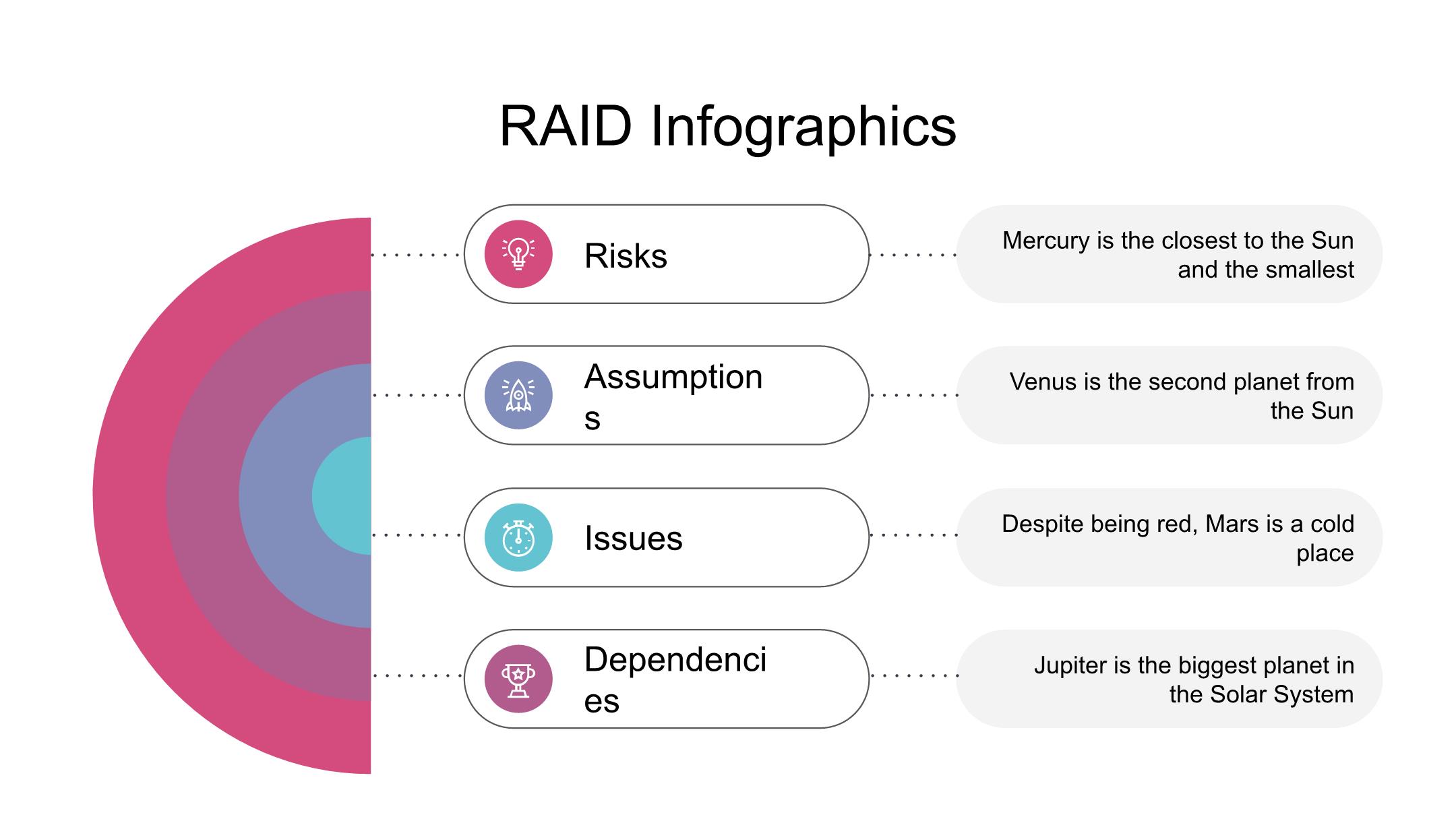 RAID Infographics

Risks

Mercury is the closest to the Sun and the smallest

Assumptions

Venus is the second planet from the Sun

Issues

Despite being red, Mars is a cold place

Dependencies

Jupiter is the biggest planet in the Solar System